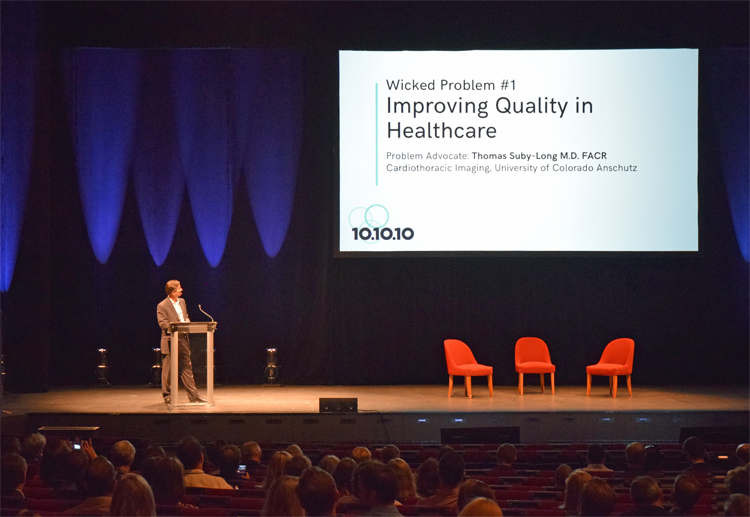 Wicked Problem #1
Improving Quality in Healthcare

Problem Advocate: Thomas Suby-Long M.D. FACR
Cardiothoracic Imaging, University of Colorado Anschutz

10.10.10